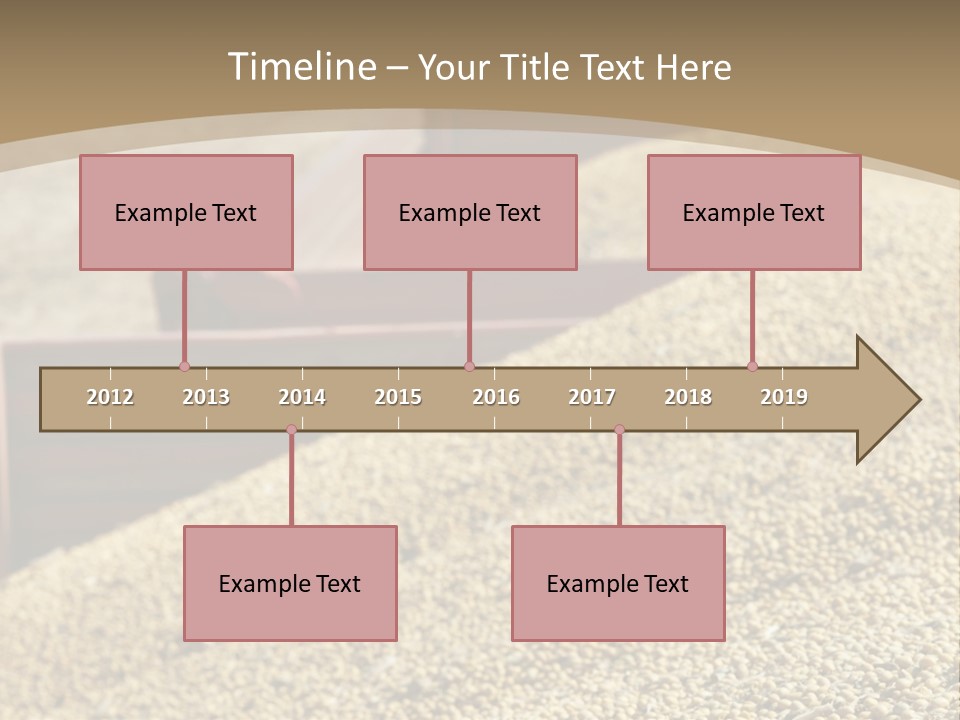 Timeline – Your Title Text Here

Example Text

Example Text

Example Text

2012 2013 2014 2015 2016 2017 2018 2019

Example Text

Example Text